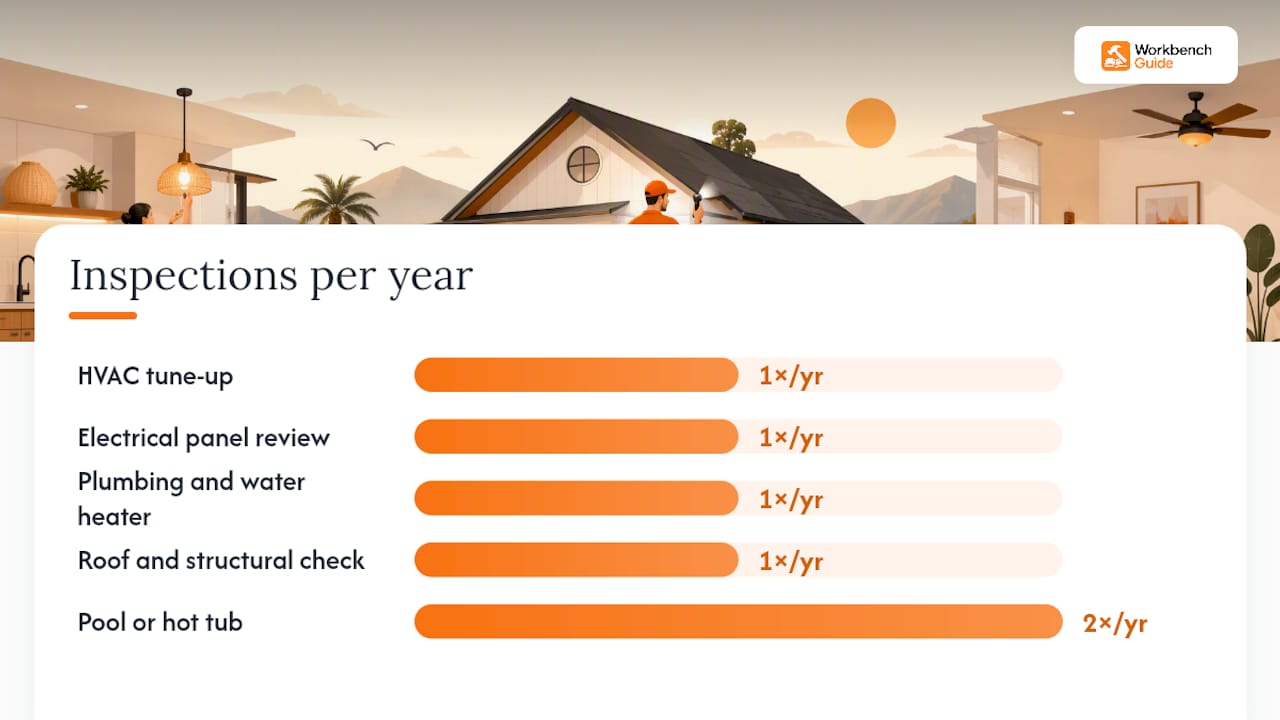 Workbench Guide

Inspections per year

HVAC tune-up 1×/yr

Electrical panel review 1×/yr

Plumbing and water heater 1×/yr

Roof and structural check 1×/yr

Pool or hot tub 2×/yr